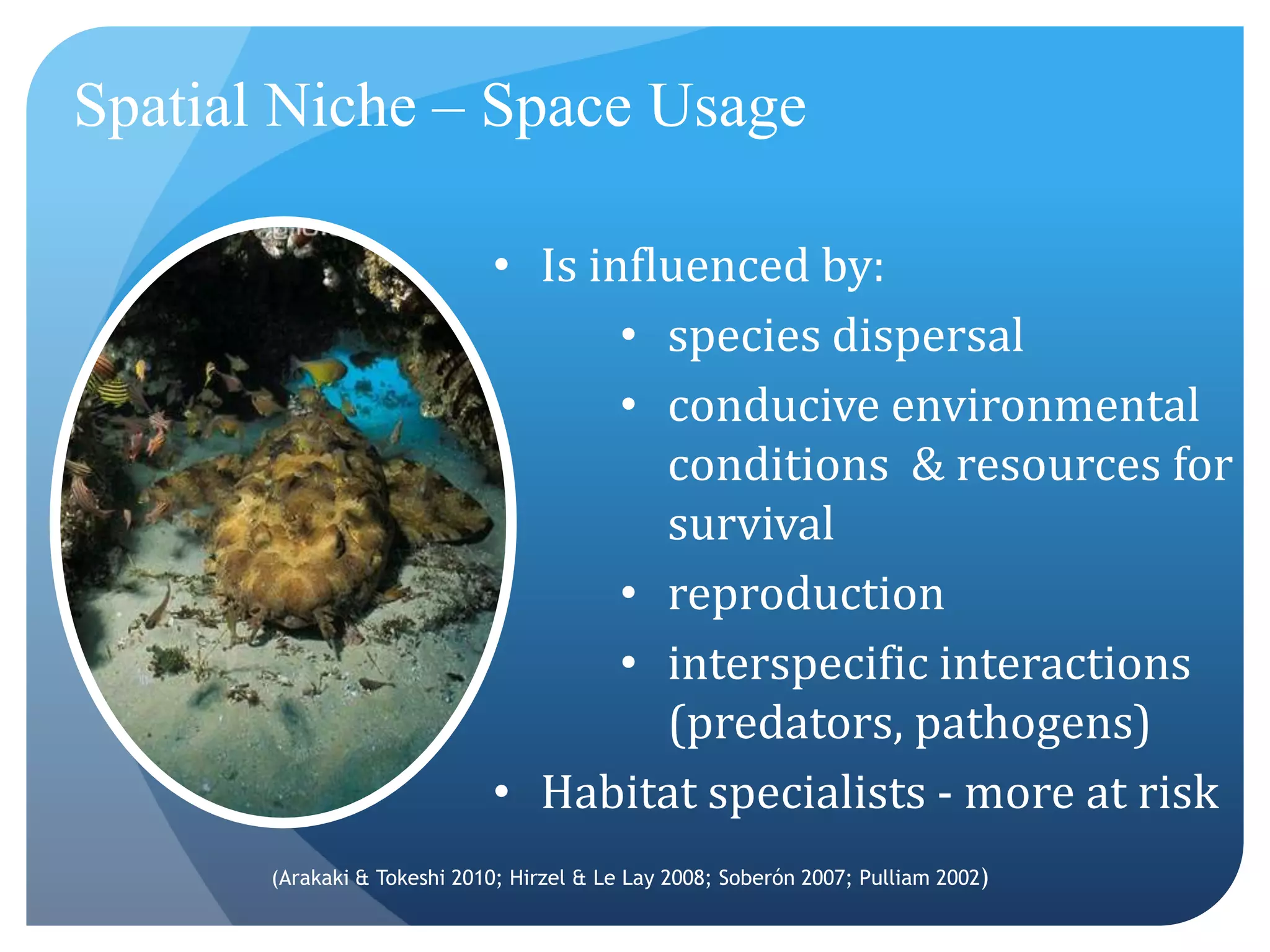 Spatial Niche – Space Usage

• Is influenced by:
  • species dispersal
  • conducive environmental conditions & resources for survival
  • reproduction
  • interspecific interactions (predators, pathogens)
• Habitat specialists - more at risk

(Arakaki & Tokeshi 2010; Hirzel & Le Lay 2008; Soberón 2007; Pulliam 2002)